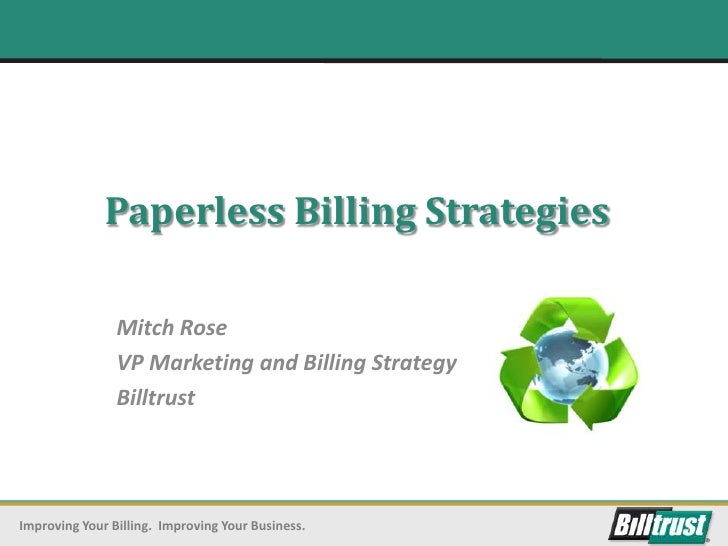 Paperless Billing Strategies

Mitch Rose
VP Marketing and Billing Strategy
Billtrust

Improving Your Billing. Improving Your Business.

Billtrust